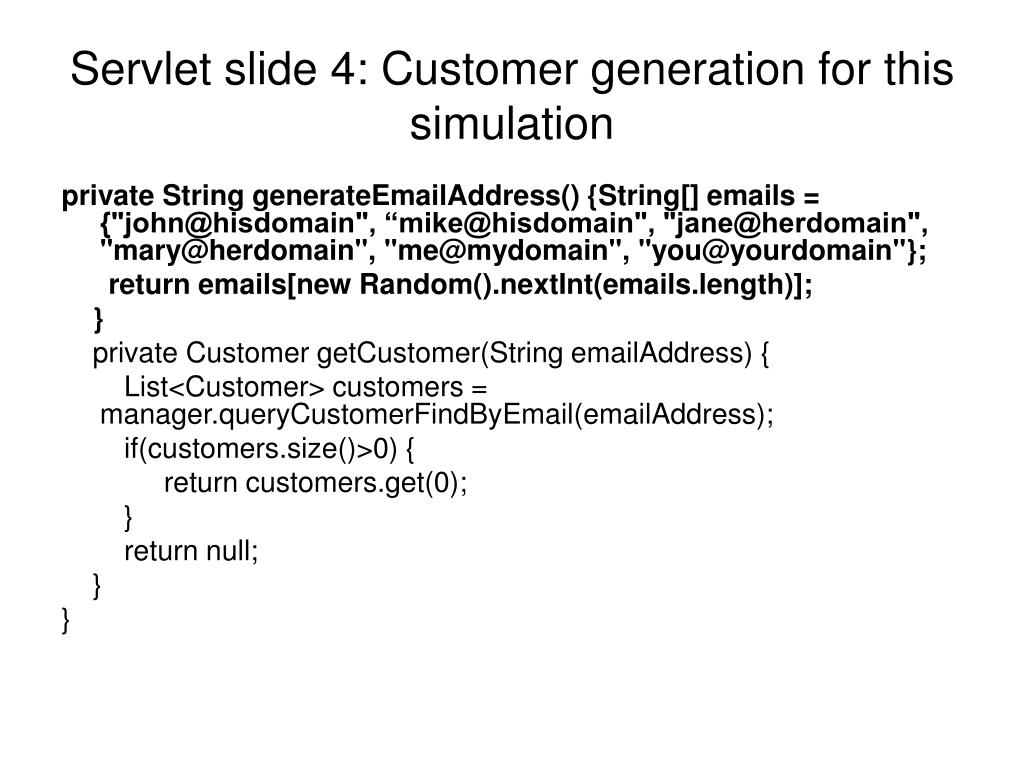 Servlet slide 4: Customer generation for this simulation

private String generateEmailAddress() {String[] emails = {"john@hisdomain", “mike@hisdomain", "jane@herdomain", "mary@herdomain", "me@mydomain", "you@yourdomain"};
return emails[new Random().nextInt(emails.length)];
}
private Customer getCustomer(String emailAddress) {
List<Customer> customers = manager.queryCustomerFindByEmail(emailAddress);
if(customers.size()>0) {
return customers.get(0);
}
return null;
}
}